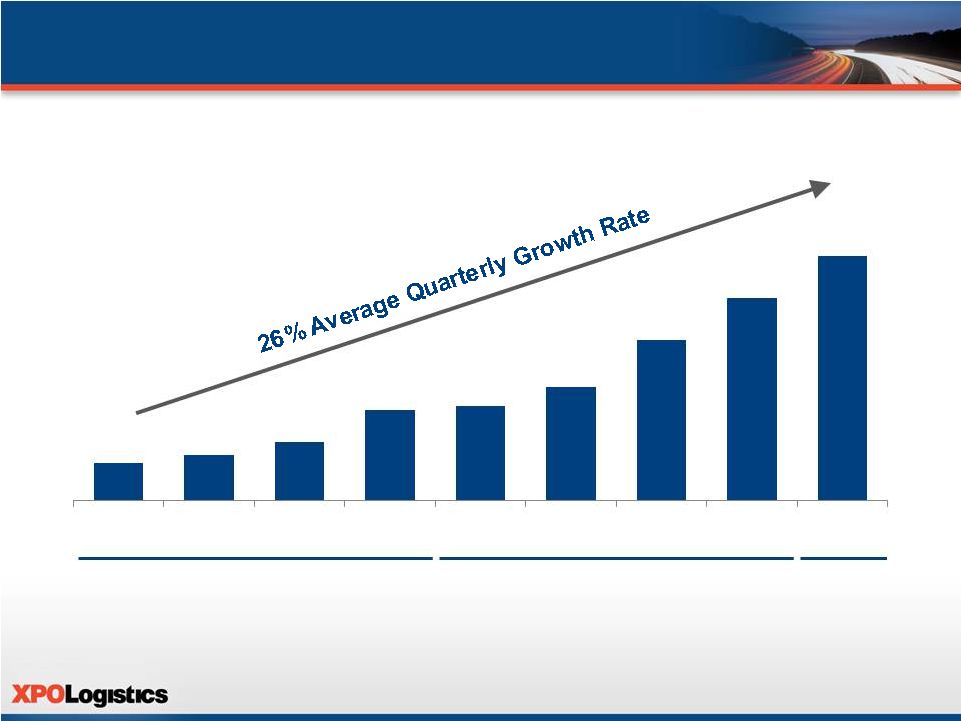 26% Average Quarterly Growth Rate

XPOLogistics